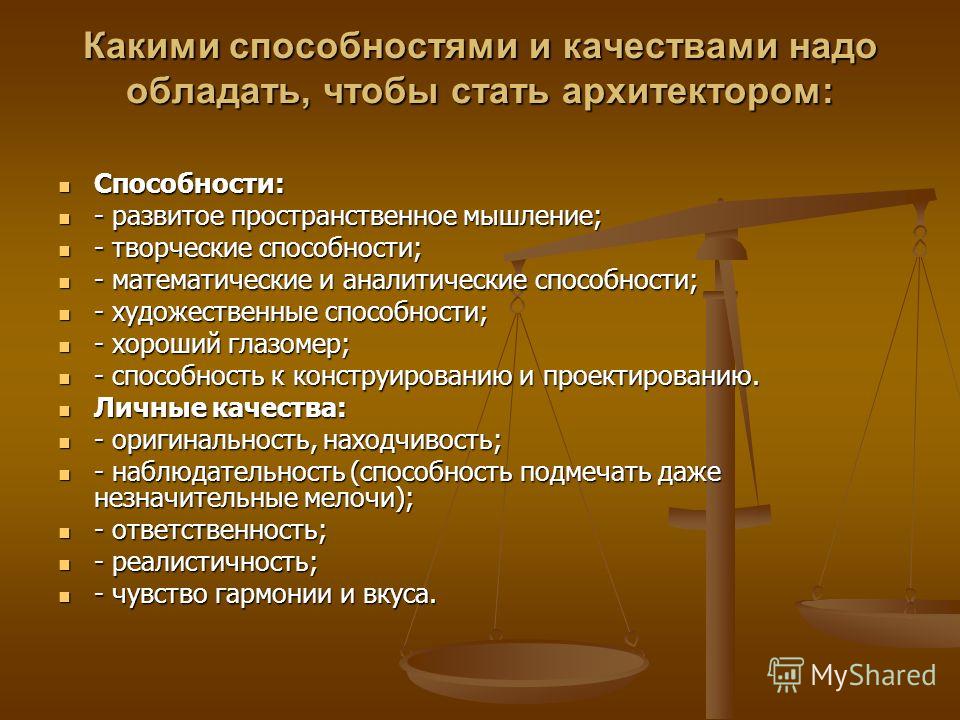 Какими способностями и качествами надо обладать, чтобы стать архитектором:

Способности:
- развитое пространственное мышление;
- творческие способности;
- математические и аналитические способности;
- художественные способности;
- хороший глазомер;
- способность к конструированию и проектированию.
Личные качества:
- оригинальность, находчивость;
- наблюдательность (способность подмечать даже незначительные мелочи);
- ответственность;
- реалистичность;
- чувство гармонии и вкуса.

MyShared